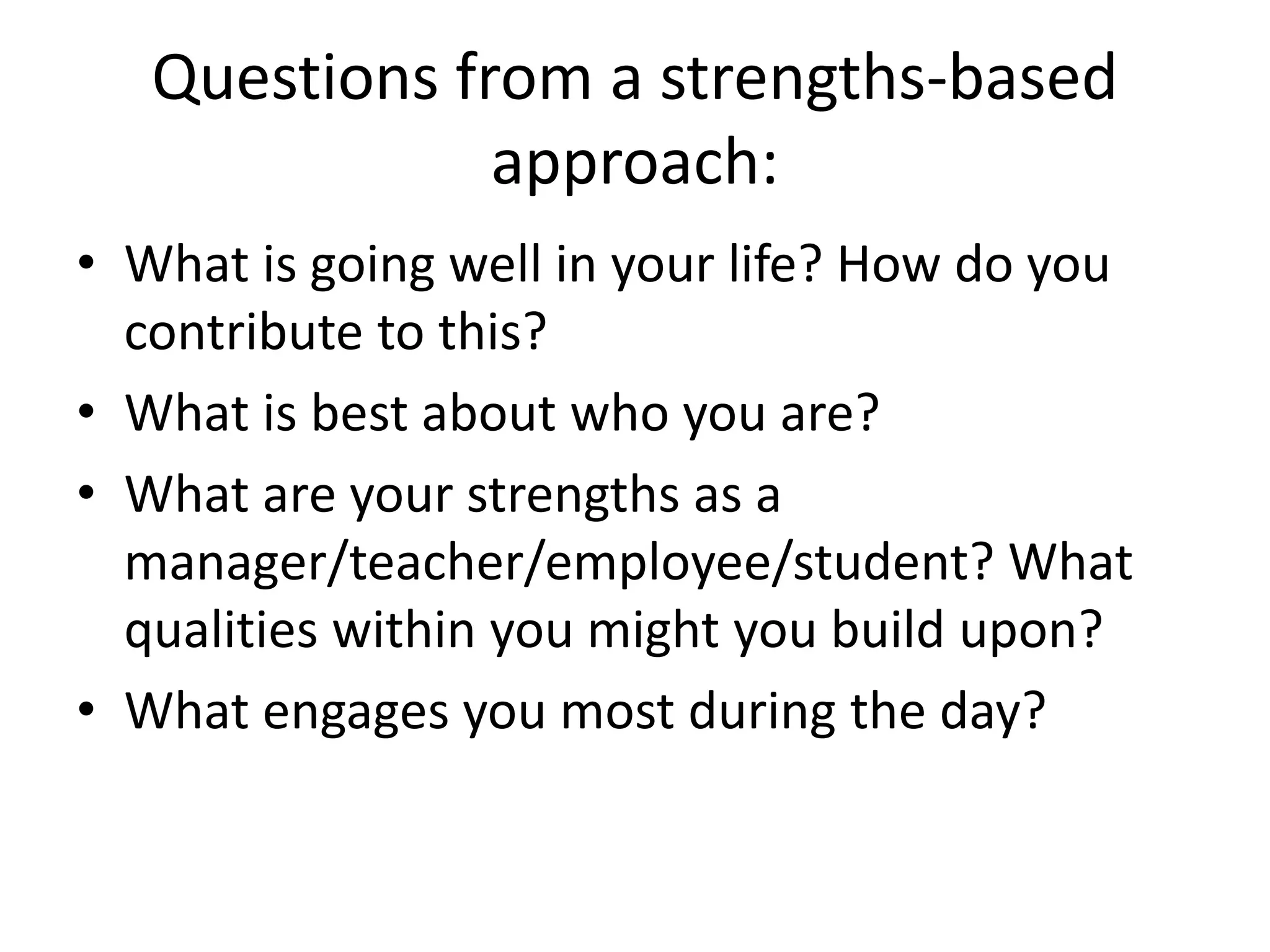 Questions from a strengths-based approach:

• What is going well in your life? How do you contribute to this?
• What is best about who you are?
• What are your strengths as a manager/teacher/employee/student? What qualities within you might you build upon?
• What engages you most during the day?